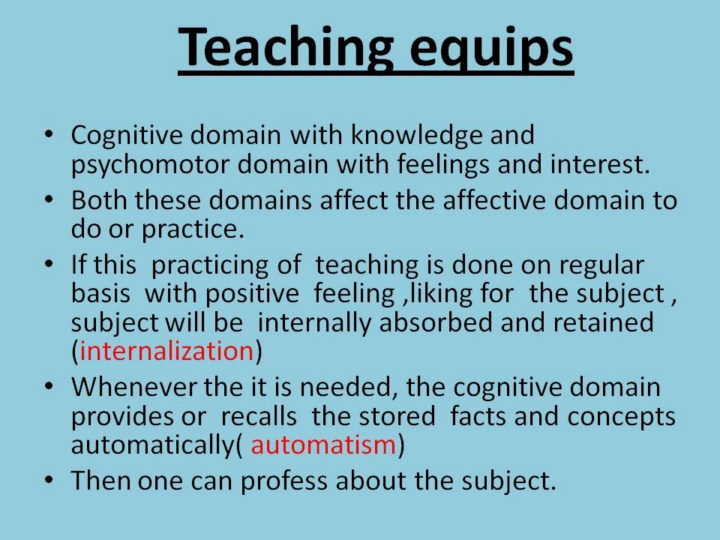 Teaching equips

• Cognitive domain with knowledge and psychomotor domain with feelings and interest.
• Both these domains affect the affective domain to do or practice.
• If this practicing of teaching is done on regular basis with positive feeling ,liking for the subject , subject will be internally absorbed and retained (internalization)
• Whenever the it is needed, the cognitive domain provides or recalls the stored facts and concepts automatically( automatism)
• Then one can profess about the subject.